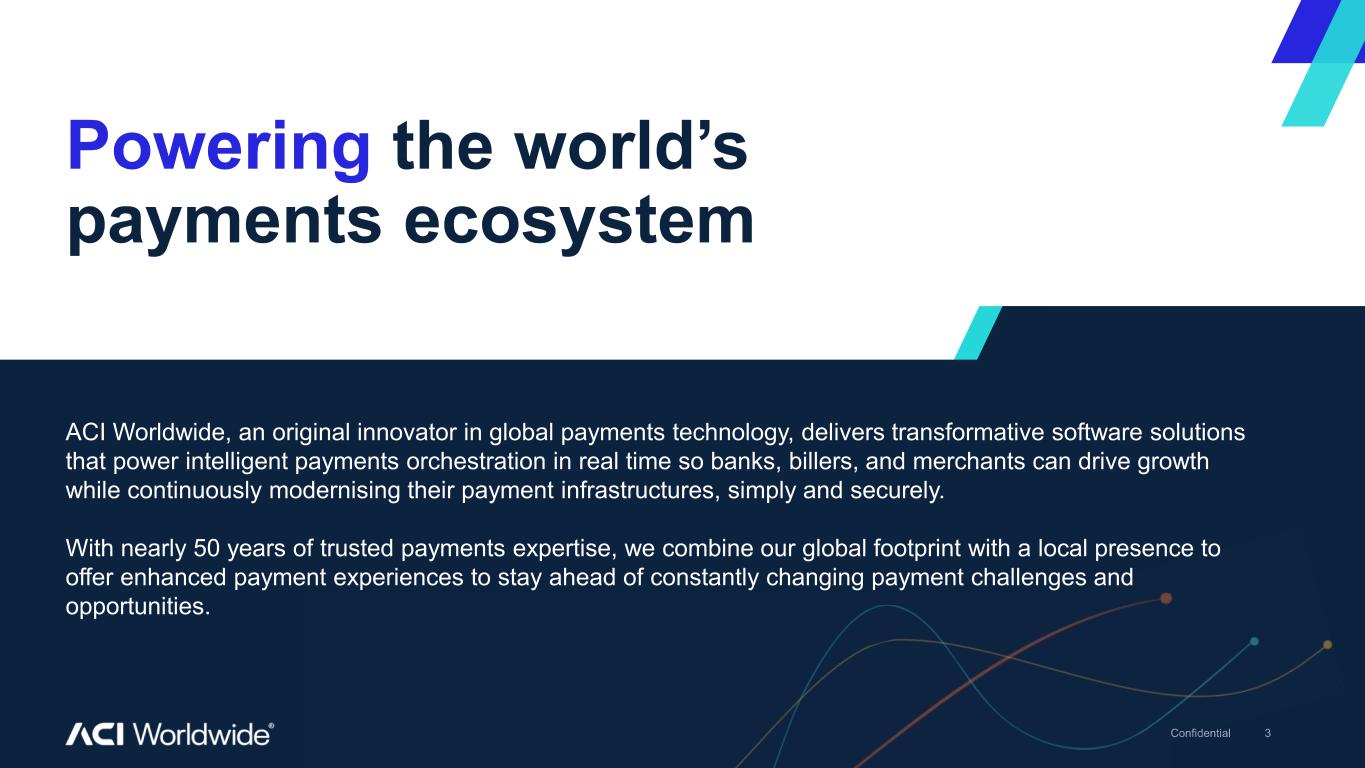 Powering the world’s payments ecosystem

ACI Worldwide, an original innovator in global payments technology, delivers transformative software solutions that power intelligent payments orchestration in real time so banks, billers, and merchants can drive growth while continuously modernising their payment infrastructures, simply and securely.

With nearly 50 years of trusted payments expertise, we combine our global footprint with a local presence to offer enhanced payment experiences to stay ahead of constantly changing payment challenges and opportunities.

ACI Worldwide®

Confidential 3